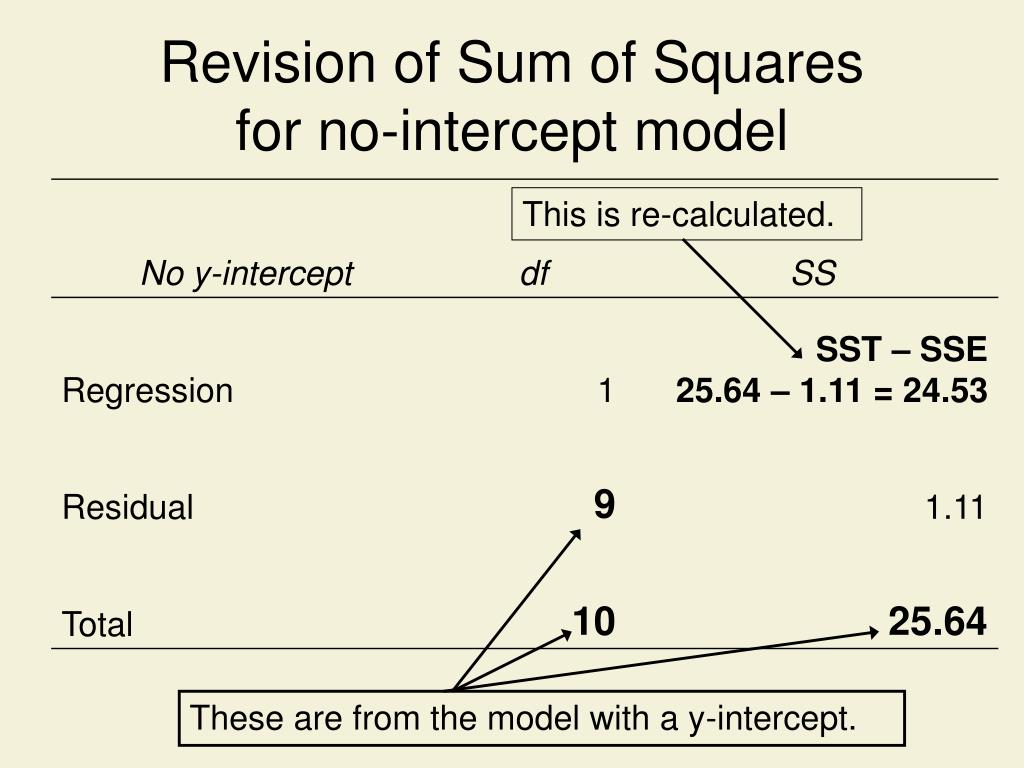 Revision of Sum of Squares for no-intercept model

This is re-calculated.

| No y-intercept | df | SS |
|---|---|---|
| Regression | 1 | SST – SSE 25.64 – 1.11 = 24.53 |
| Residual | 9 | 1.11 |
| Total | 10 | 25.64 |

These are from the model with a y-intercept.